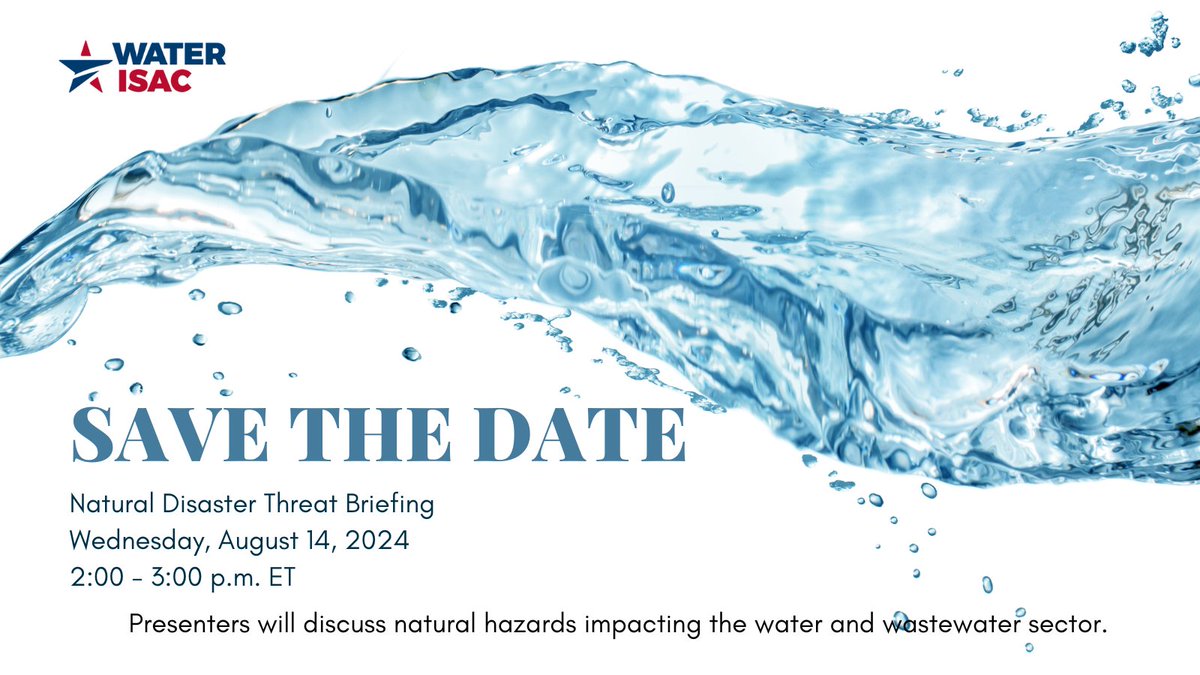 WATER ISAC

SAVE THE DATE

Natural Disaster Threat Briefing
Wednesday, August 14, 2024
2:00 - 3:00 p.m. ET

Presenters will discuss natural hazards impacting the water and wastewater sector.